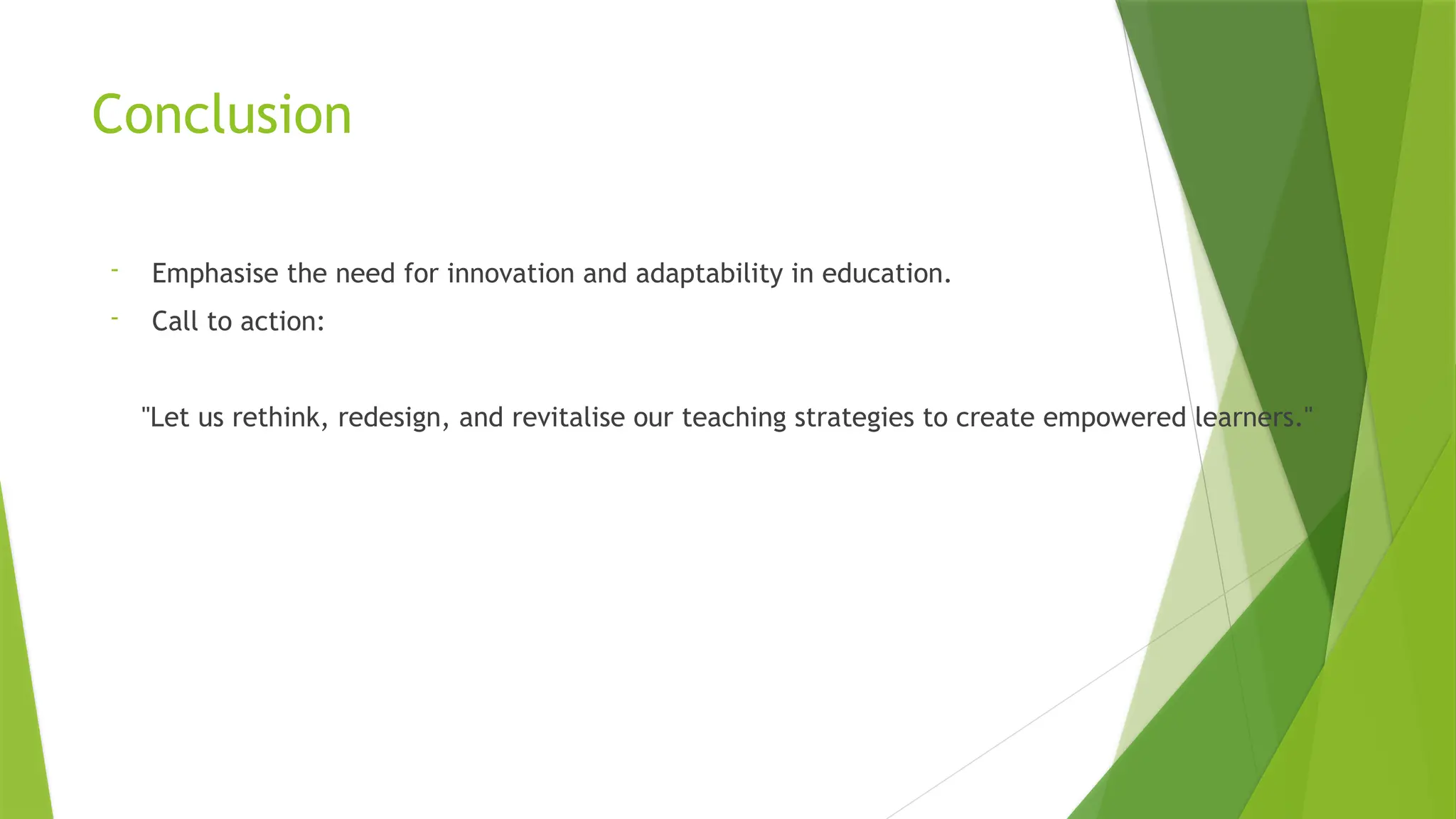 Conclusion

- Emphasise the need for innovation and adaptability in education.
- Call to action:

"Let us rethink, redesign, and revitalise our teaching strategies to create empowered learners."